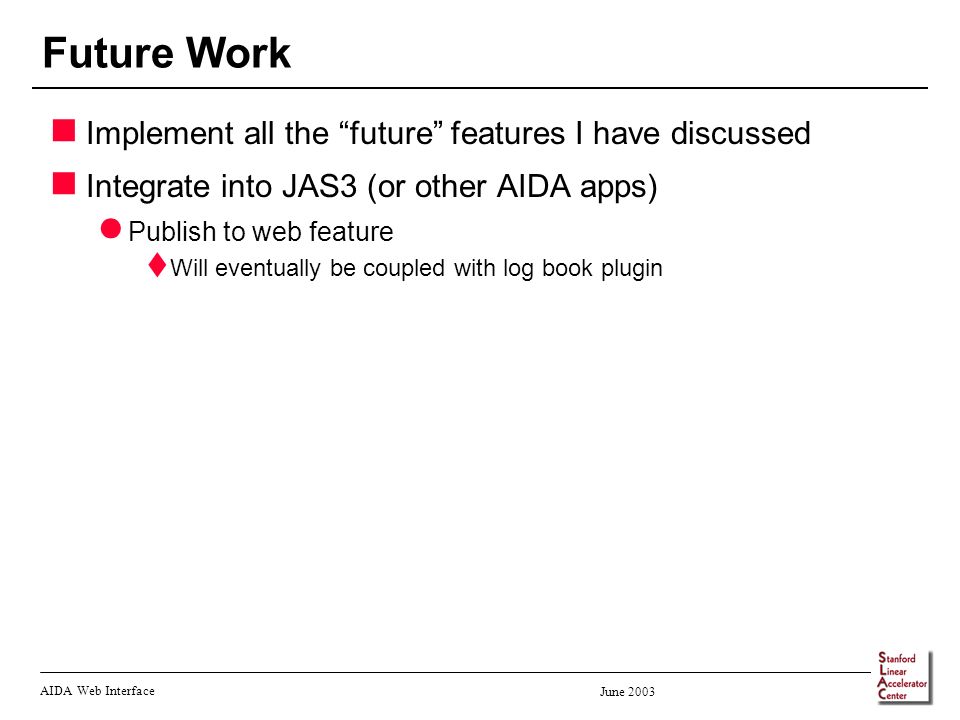 Future Work

Implement all the “future” features I have discussed

Integrate into JAS3 (or other AIDA apps)

Publish to web feature

Will eventually be coupled with log book plugin

AIDA Web Interface

June 2003

Stanford
Linear
Accelerator
Center